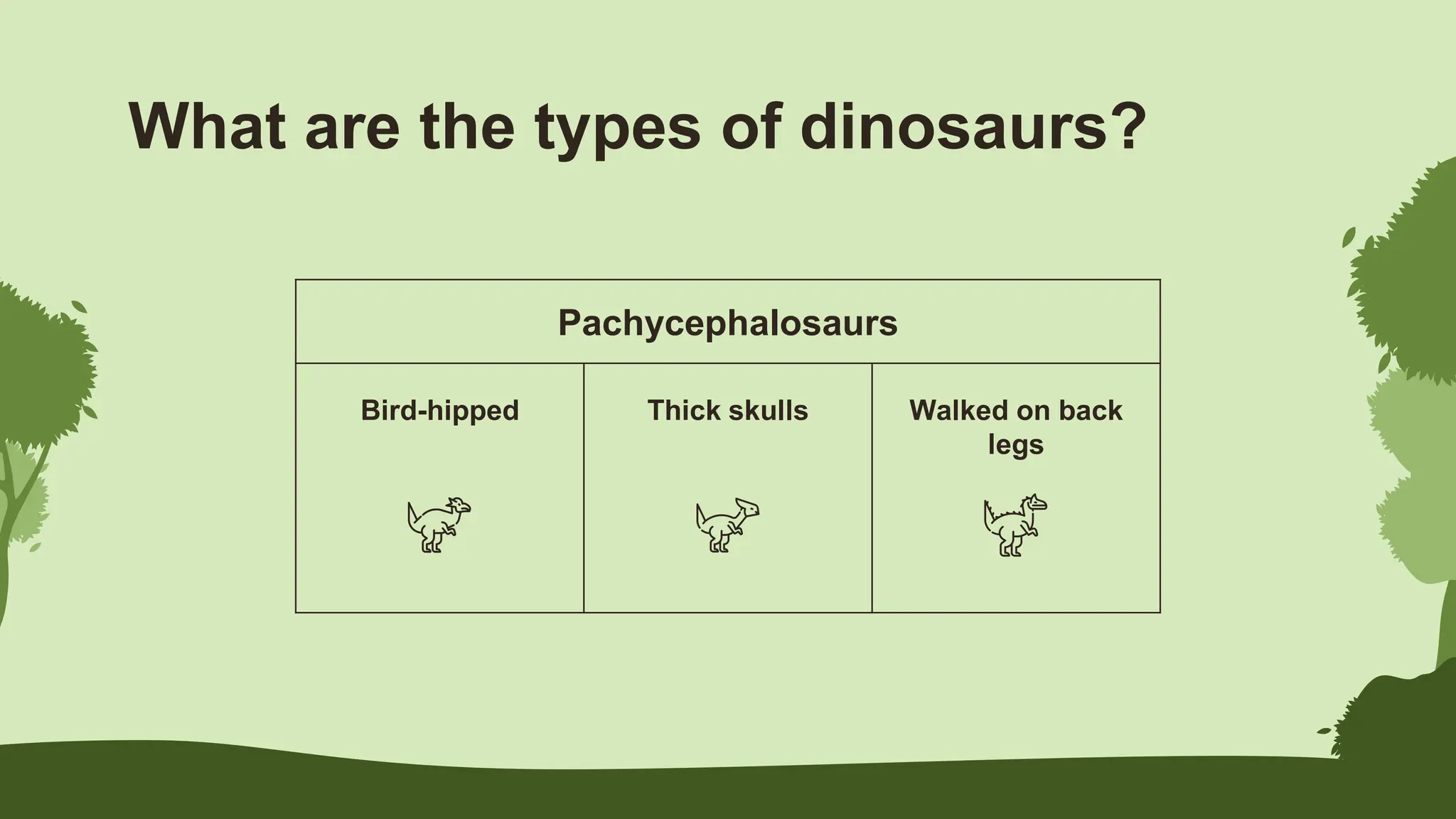 What are the types of dinosaurs?

| Pachycephalosaurs | | |
|---|---|---|
| Bird-hipped | Thick skulls | Walked on back legs |